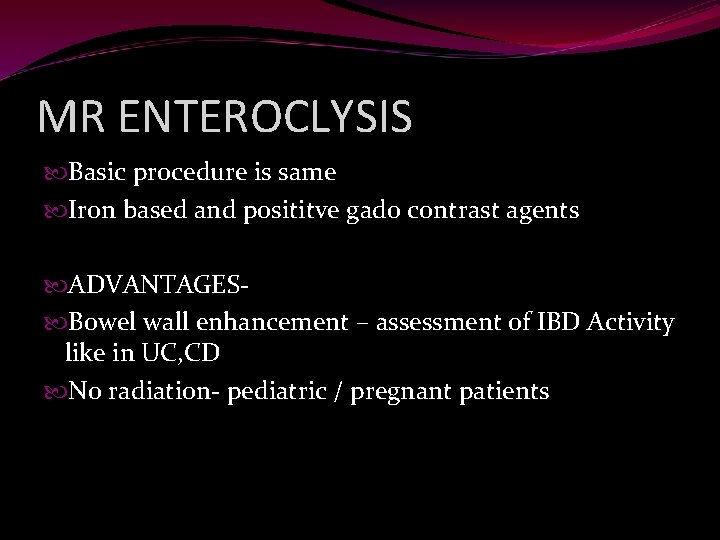 MR ENTEROCLYSIS

Basic procedure is same

Iron based and posititve gado contrast agents

ADVANTAGES-

Bowel wall enhancement – assessment of IBD Activity like in UC,CD

No radiation- pediatric / pregnant patients